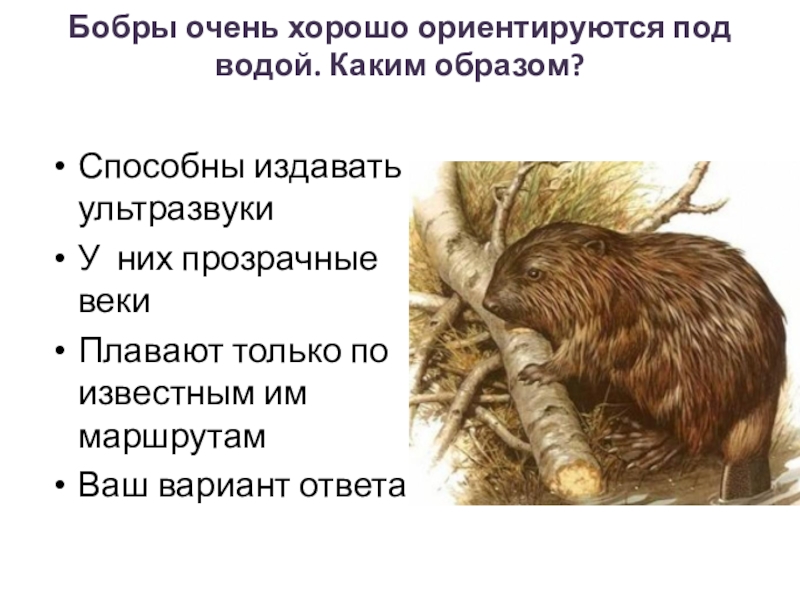 Бобры очень хорошо ориентируются под водой. Каким образом?

• Способны издавать ультразвуки
• У них прозрачные веки
• Плавают только по известным им маршрутам
• Ваш вариант ответа